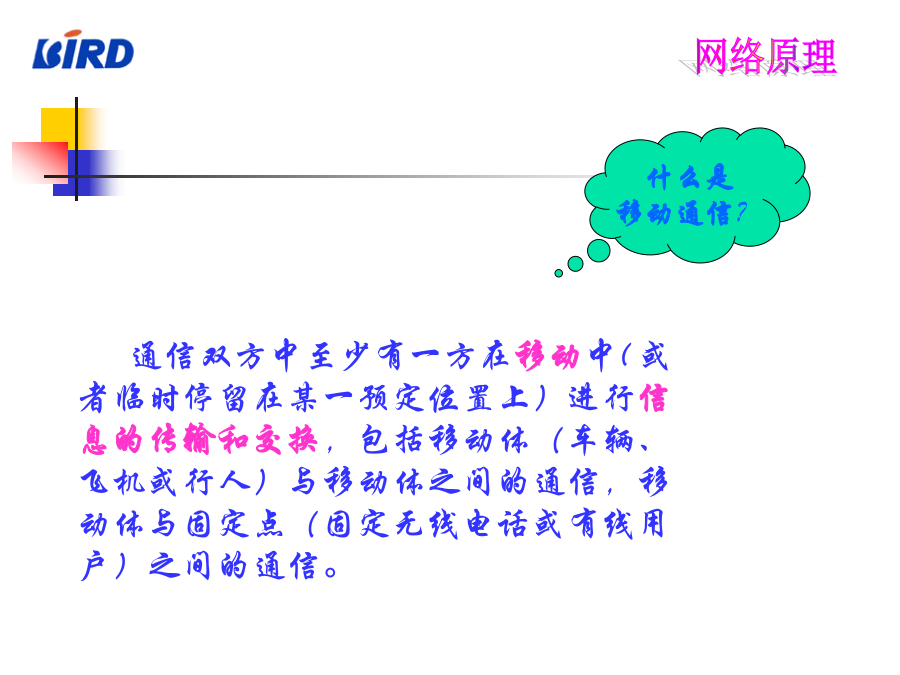 BIRD

网络原理

什么是
移动通信?

通信双方中至少有一方在移动中(或者临时停留在某一预定位置上)进行信息的传输和交换，包括移动体(车辆、飞机或行人)与移动体之间的通信，移动体与固定点(固定无线电话或有线用户)之间的通信。